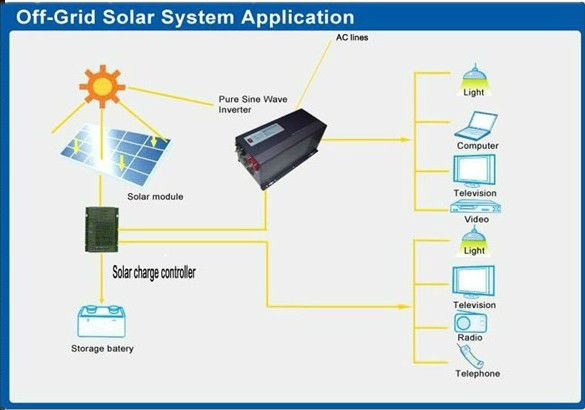 Off-Grid Solar System Application

AC lines

Pure Sine Wave Inverter

Solar module

Solar charge controller

Storage batery

Light

Computer

Television

Video

Light

Television

Radio

Telephone